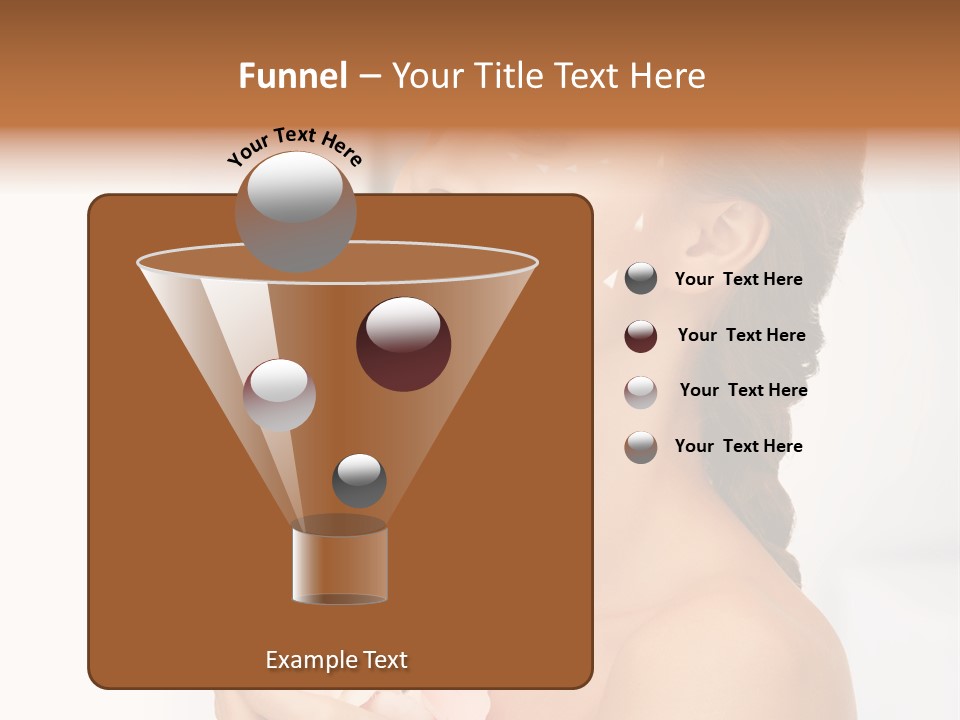 Funnel – Your Title Text Here

Your Text Here

Your Text Here

Your Text Here

Your Text Here

Your Text Here

Example Text